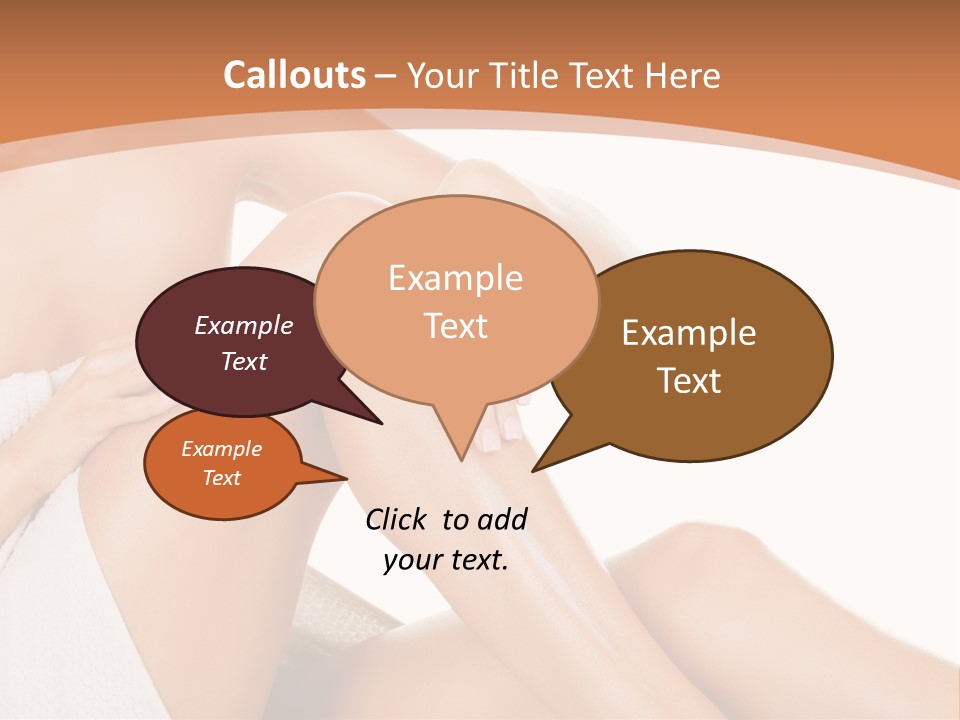 Callouts – Your Title Text Here

Example Text

Example Text

Example Text

Example Text

Click to add your text.